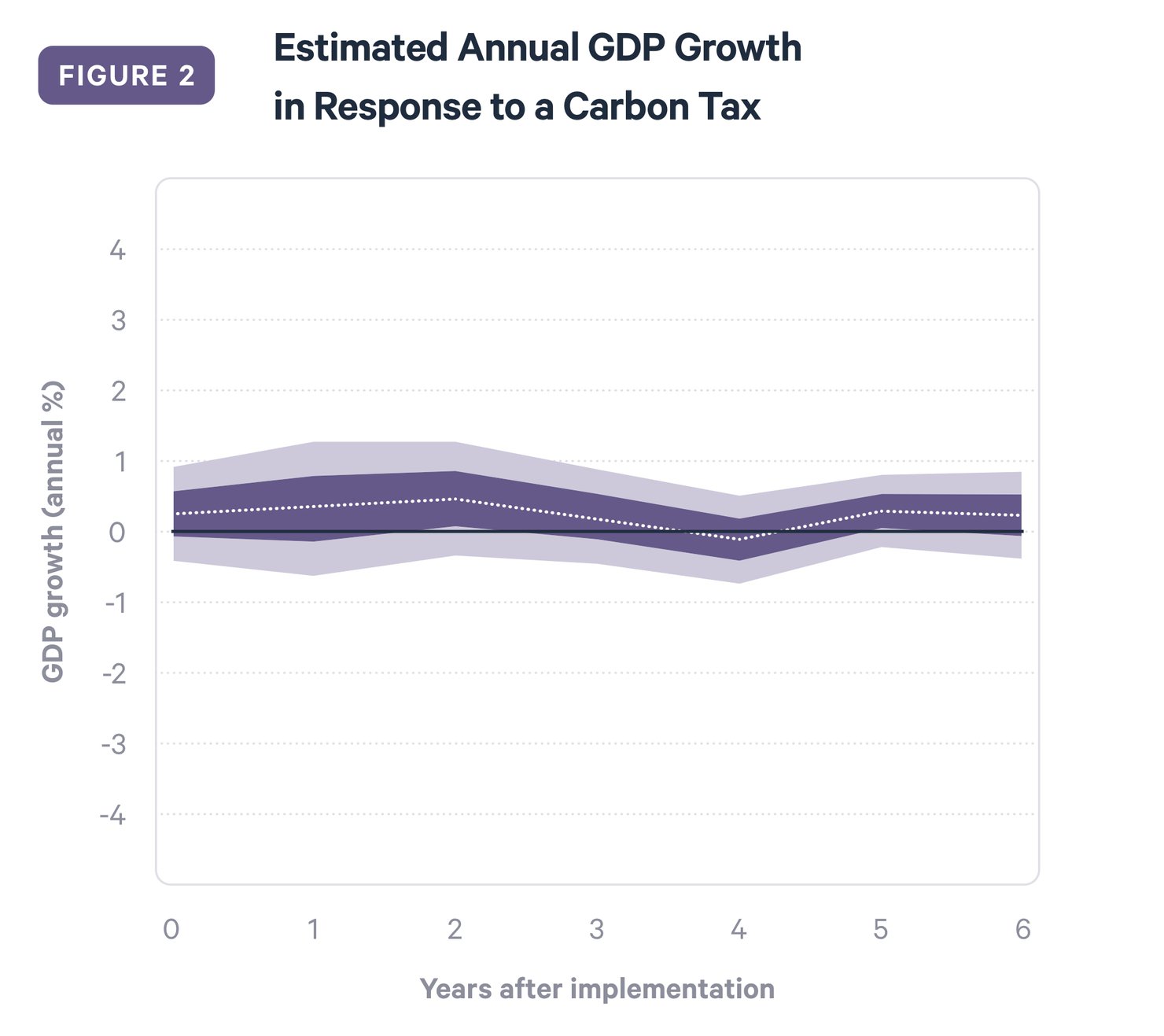 FIGURE 2

Estimated Annual GDP Growth in Response to a Carbon Tax

GDP growth (annual %)

4
3
2
1
0
-1
-2
-3
-4

0 1 2 3 4 5 6

Years after implementation